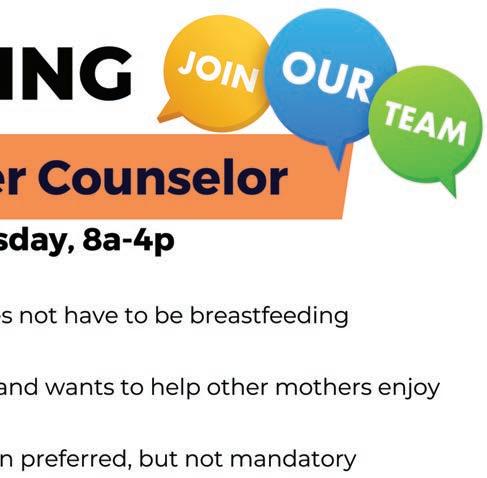 ING

JOIN OUR TEAM

er Counselor

sday, 8a-4p

s not have to be breastfeeding

and wants to help other mothers enjoy

n preferred, but not mandatory